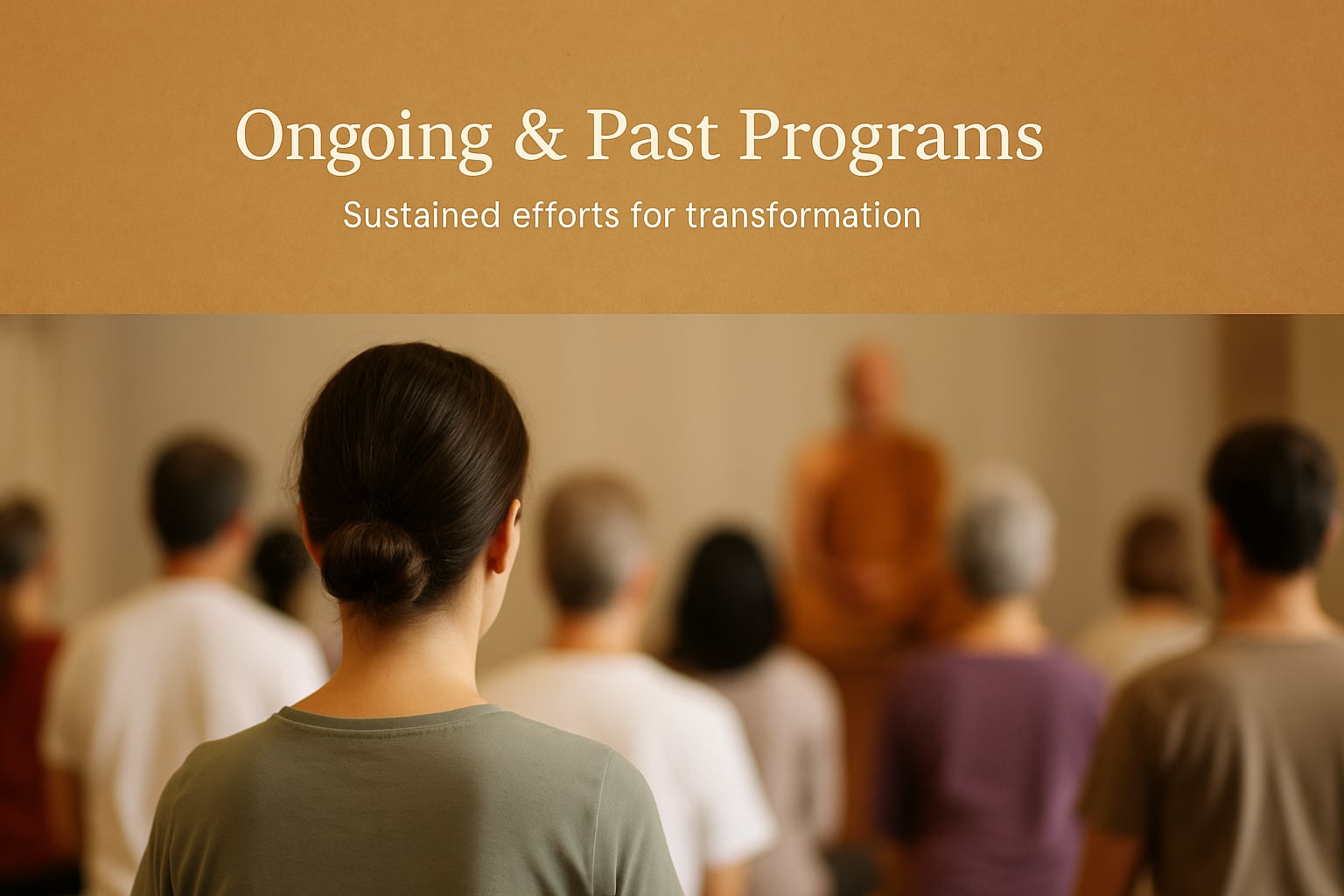 Ongoing & Past Programs

Sustained efforts for transformation